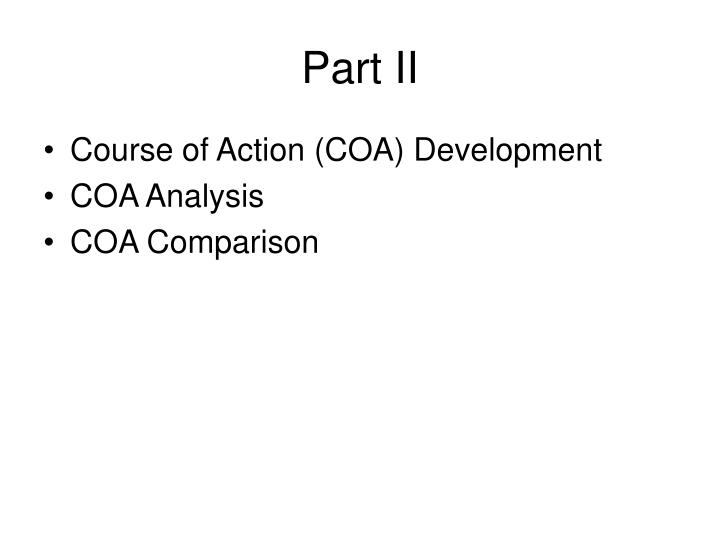 Part II

• Course of Action (COA) Development
• COA Analysis
• COA Comparison